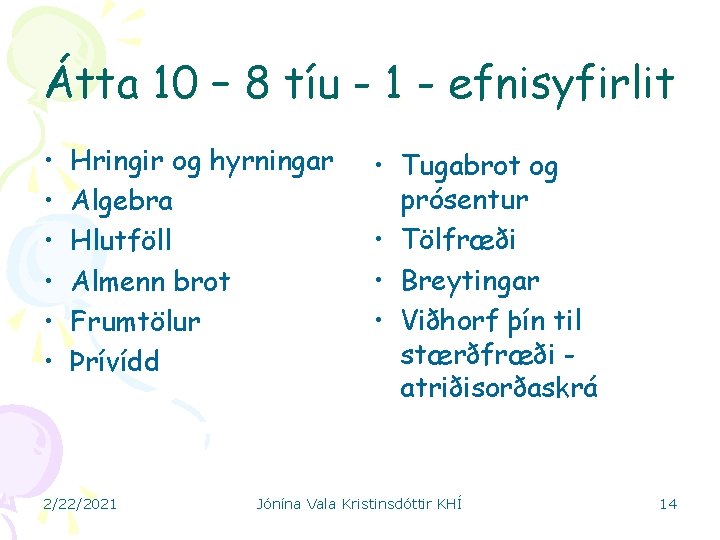 Átta 10 – 8 tíu - 1 - efnisyfirlit

• Hringir og hyrningar
• Algebra
• Hlutföll
• Almenn brot
• Frumtölur
• Þrívídd

• Tugabrot og prósentur
• Tölfræði
• Breytingar
• Viðhorf þín til stærðfræði - atriðisorðaskrá

2/22/2021

Jónína Vala Kristinsdóttir KHÍ

14